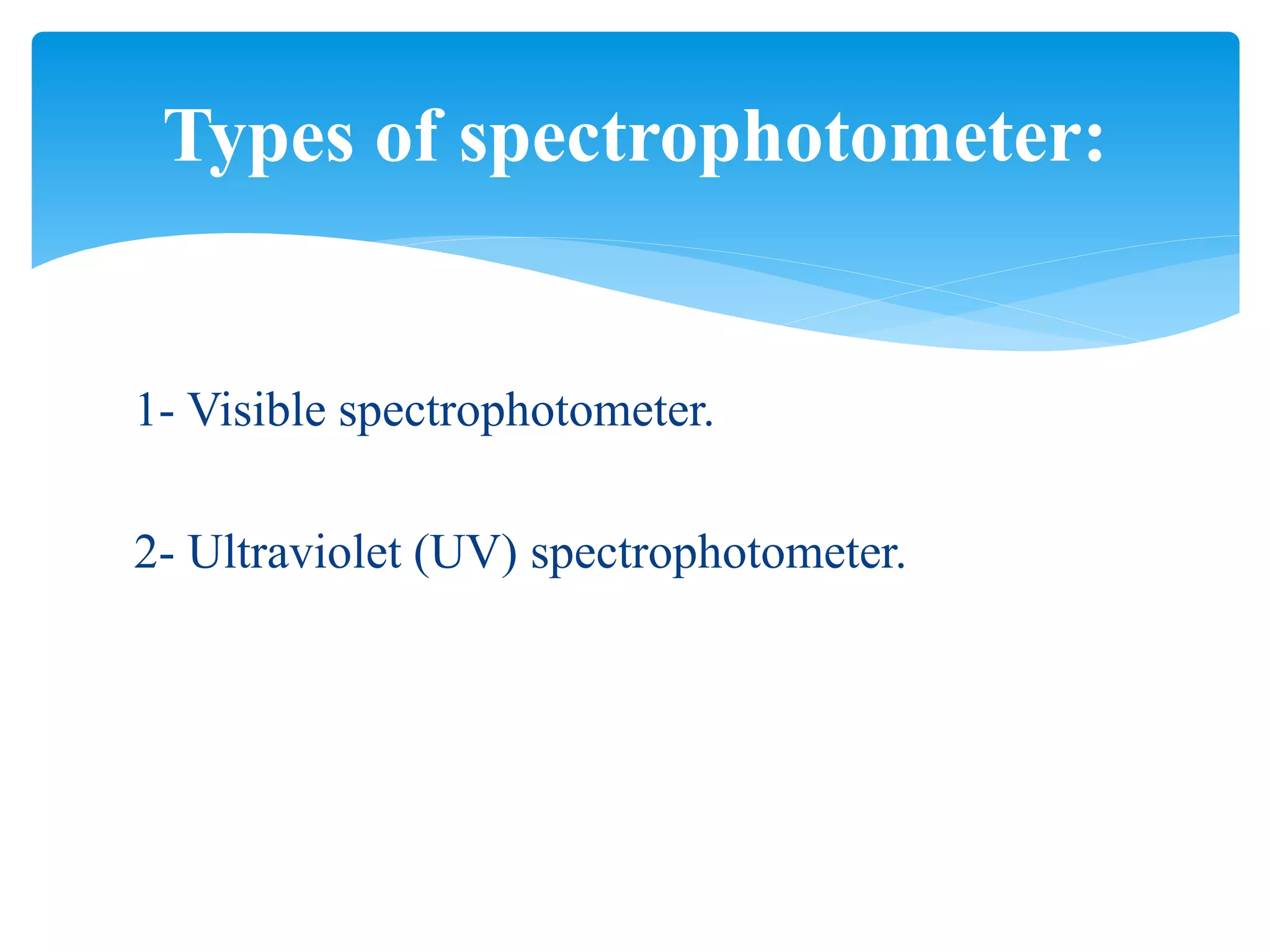 Types of spectrophotometer:

1- Visible spectrophotometer.

2- Ultraviolet (UV) spectrophotometer.